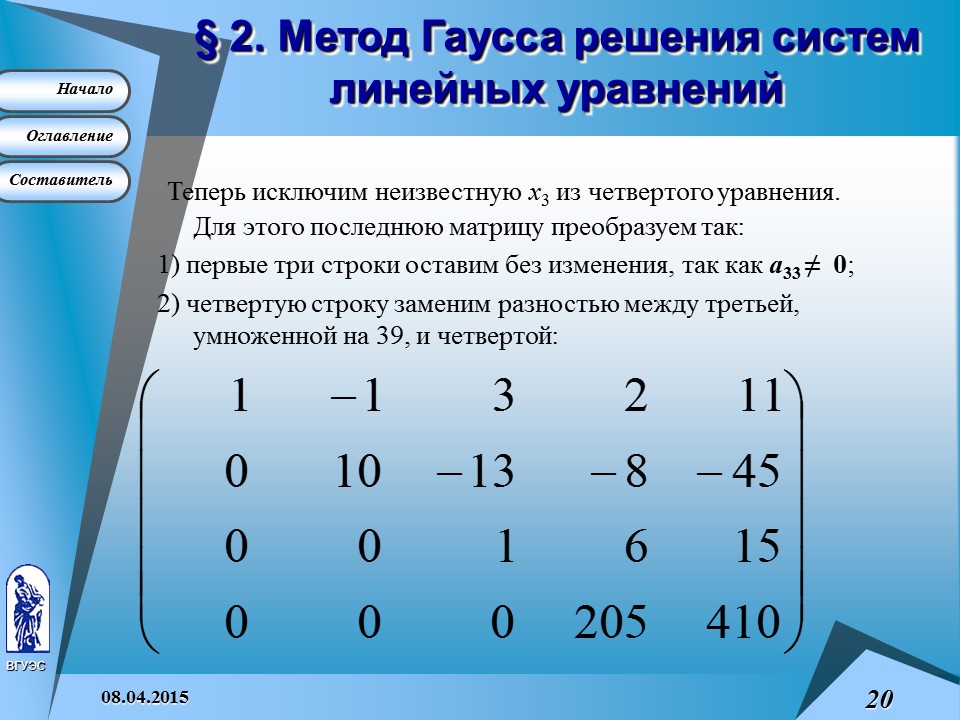 § 2. Метод Гаусса решения систем линейных уравнений

Начало

Оглавление

Составитель

Теперь исключим неизвестную $x_3$ из четвертого уравнения. Для этого последнюю матрицу преобразуем так:

1) первые три строки оставим без изменения, так как $a_{33} \neq 0$;

2) четвертую строку заменим разностью между третьей, умноженной на 39, и четвертой:

$\begin{pmatrix} 1 & -1 & 3 & 2 & 11 \\ 0 & 10 & -13 & -8 & -45 \\ 0 & 0 & 1 & 6 & 15 \\ 0 & 0 & 0 & 205 & 410 \end{pmatrix}$

ВГУЭС

08.04.2015

20